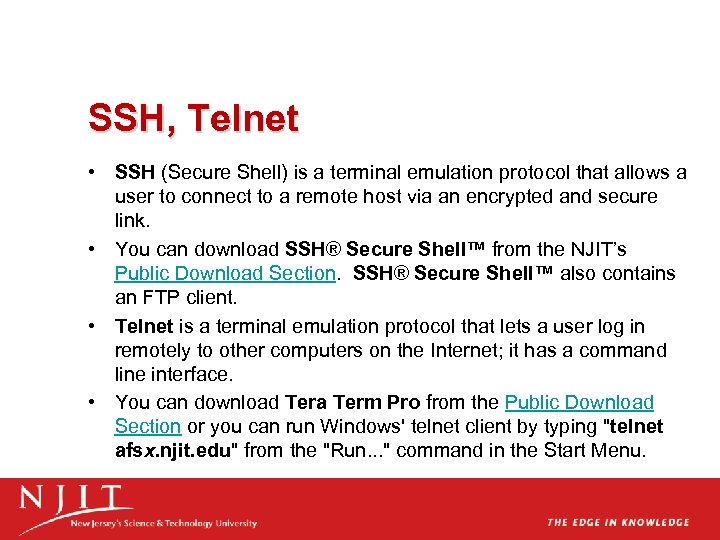 SSH, Telnet

• SSH (Secure Shell) is a terminal emulation protocol that allows a user to connect to a remote host via an encrypted and secure link.

• You can download SSH® Secure Shell™ from the NJIT's Public Download Section. SSH® Secure Shell™ also contains an FTP client.

• Telnet is a terminal emulation protocol that lets a user log in remotely to other computers on the Internet; it has a command line interface.

• You can download Tera Term Pro from the Public Download Section or you can run Windows' telnet client by typing "telnet afsx.njit.edu" from the "Run..." command in the Start Menu.

NJIT
New Jersey's Science & Technology University

THE EDGE IN KNOWLEDGE